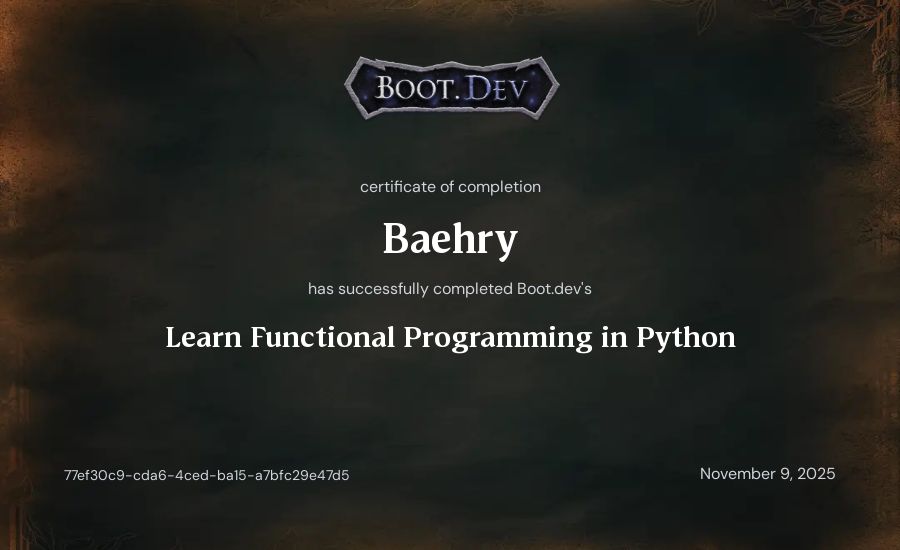 BOOT.DEV

certificate of completion

Baehry

has successfully completed Boot.dev's

Learn Functional Programming in Python

77ef30c9-cda6-4ced-ba15-a7bfc29e47d5

November 9, 2025